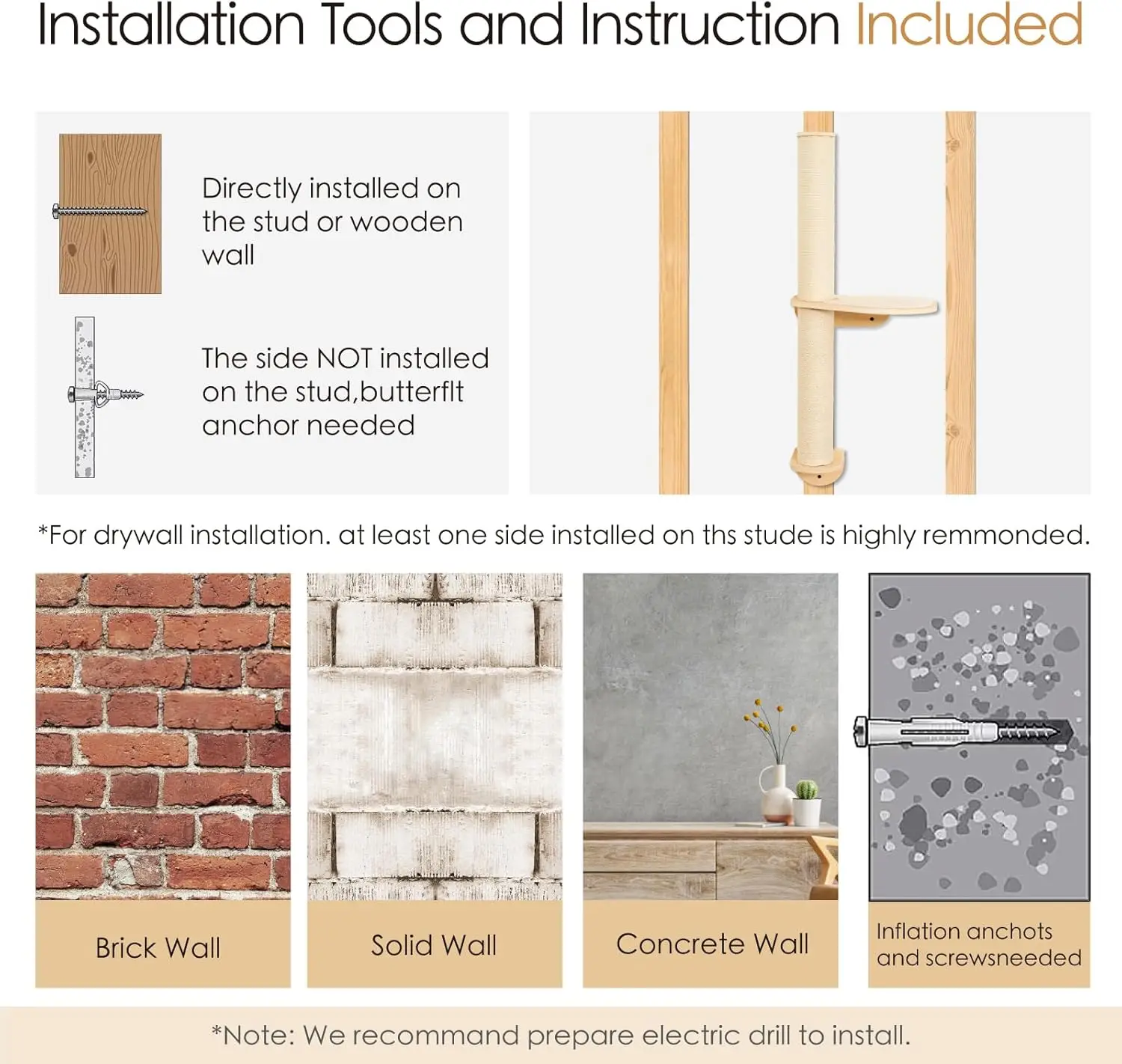 Installation Tools and Instruction Included

Directly installed on the stud or wooden wall

The side NOT installed on the stud,butterflt anchor needed

*For drywall installation. at least one side installed on ths stude is highly remmonded.

Brick Wall

Solid Wall

Concrete Wall

Inflation anchots and screwsneeded

*Note: We recommand prepare electric drill to install.